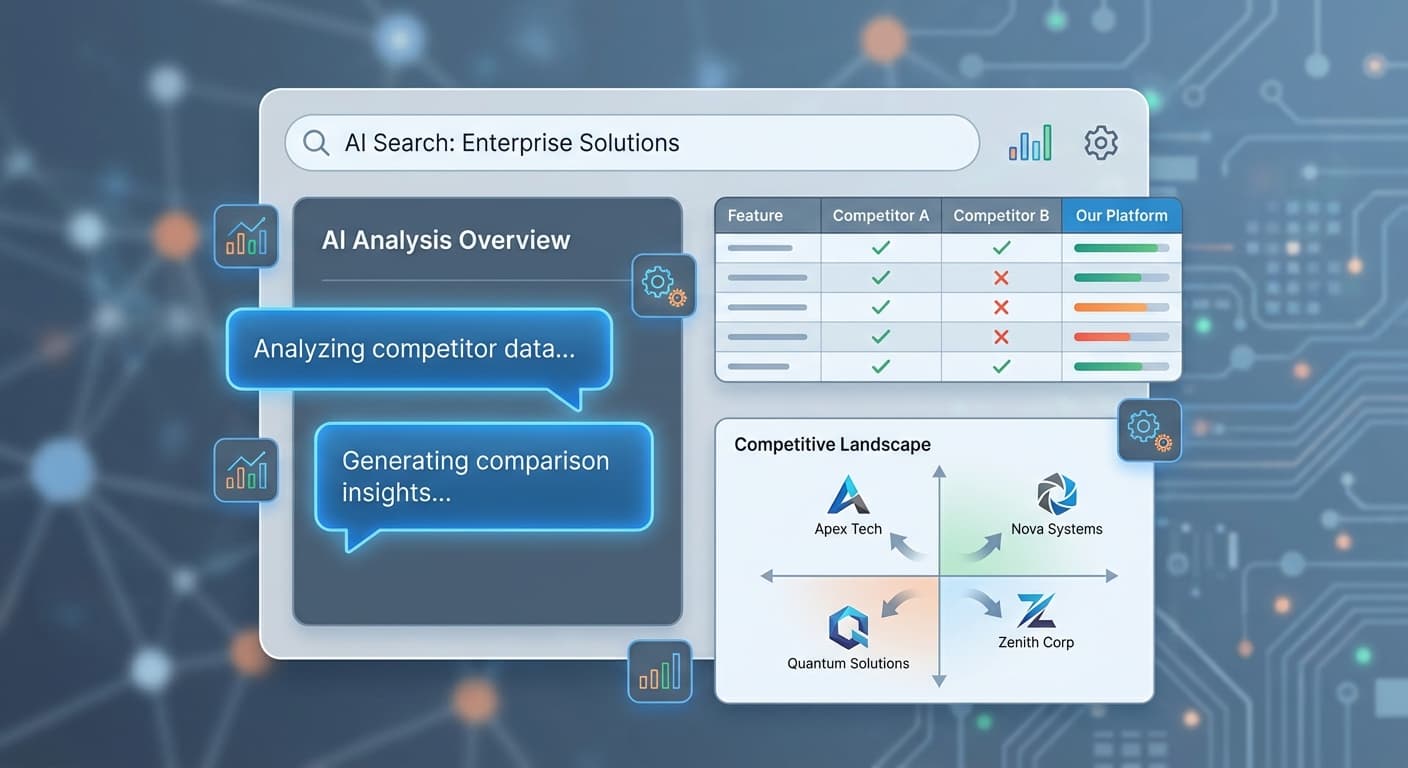 AI Search: Enterprise Solutions

AI Analysis Overview

Analyzing competitor data...

Generating comparison insights...

| Feature | Competitor A | Competitor B | Our Platform |
|---|---|---|---|
| | ✓ | ✓ | |
| | ✓ | ✗ | |
| | ✓ | ✗ | |
| | ✓ | ✗ | |
| | ✓ | ✓ | |

Competitive Landscape

Apex Tech

Nova Systems

Quantum Solutions

Zenith Corp